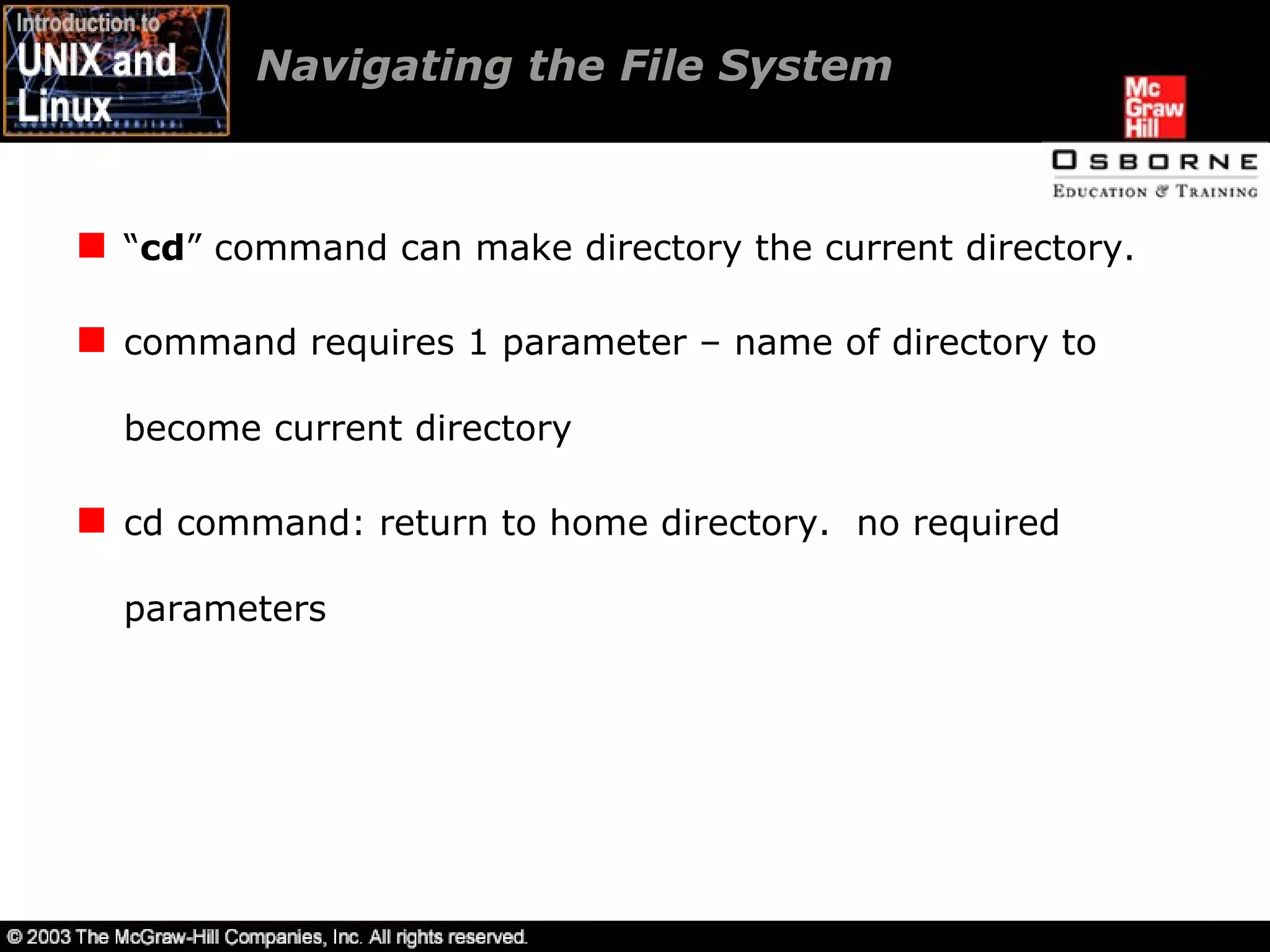 Introduction to UNIX and Linux

Navigating the File System

Mc Graw Hill

OSBORNE
EDUCATION & TRAINING

“cd” command can make directory the current directory.

command requires 1 parameter – name of directory to become current directory

cd command: return to home directory. no required parameters

© 2003 The McGraw-Hill Companies, Inc. All rights reserved.